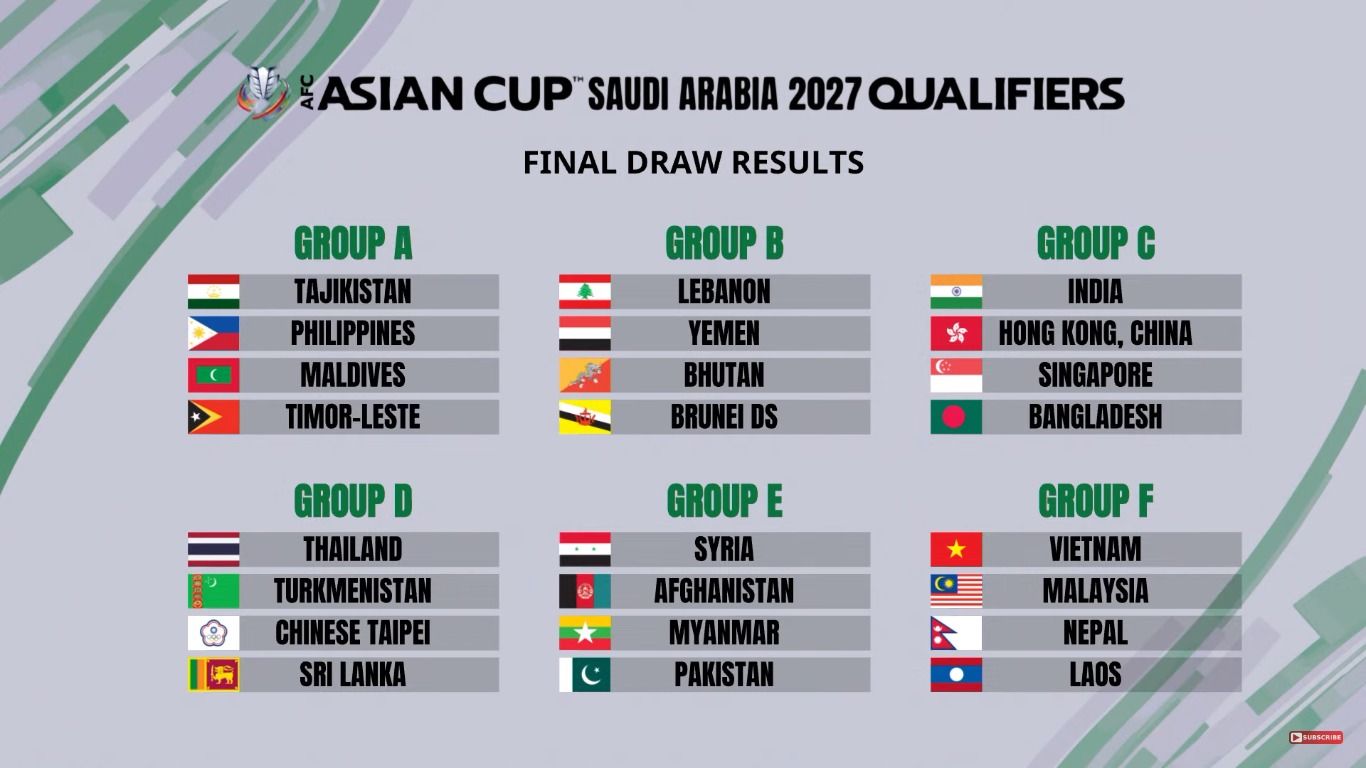 AFC ASIAN CUP™ SAUDI ARABIA 2027 QUALIFIERS

FINAL DRAW RESULTS

GROUP A
TAJIKISTAN
PHILIPPINES
MALDIVES
TIMOR-LESTE

GROUP B
LEBANON
YEMEN
BHUTAN
BRUNEI DS

GROUP C
INDIA
HONG KONG, CHINA
SINGAPORE
BANGLADESH

GROUP D
THAILAND
TURKMENISTAN
CHINESE TAIPEI
SRI LANKA

GROUP E
SYRIA
AFGHANISTAN
MYANMAR
PAKISTAN

GROUP F
VIETNAM
MALAYSIA
NEPAL
LAOS

SUBSCRIBE